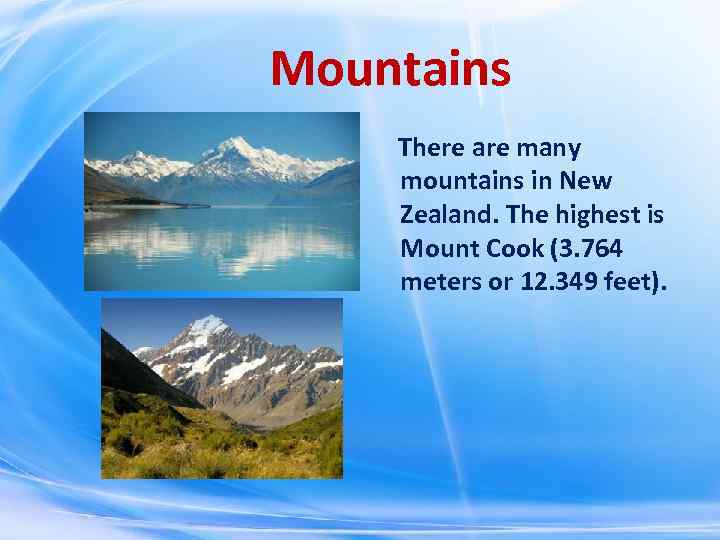 Mountains

There are many mountains in New Zealand. The highest is Mount Cook (3.764 meters or 12.349 feet).